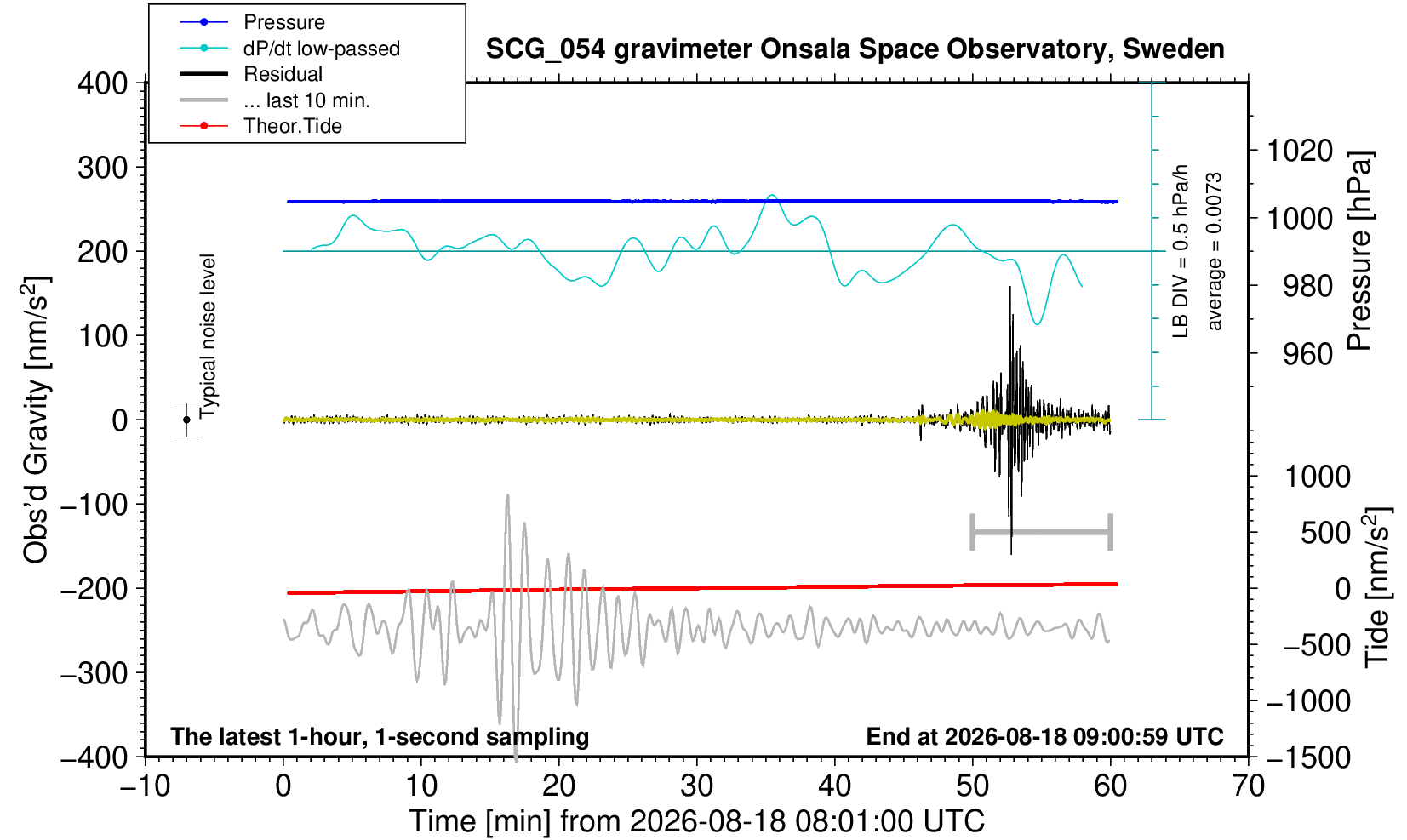 Pressure
dP/dt low-passed
Residual
... last 10 min.
Theor.Tide

SCG_054 gravimeter Onsala Space Observatory, Sweden

400
300
200
100
0
−100
−200
−300
−400

Obs'd Gravity [nm/s$^2$]

Typical noise level

LB DIV = 0.5 hPa/h
average = 0.0073

1020
1000
980
960

Pressure [hPa]

1000
500
0
−500
−1000
−1500

Tide [nm/s$^2$]

The latest 1-hour, 1-second sampling
End at 2026-08-18 09:00:59 UTC

−10
0
10
20
30
40
50
60
70

Time [min] from 2026-08-18 08:01:00 UTC